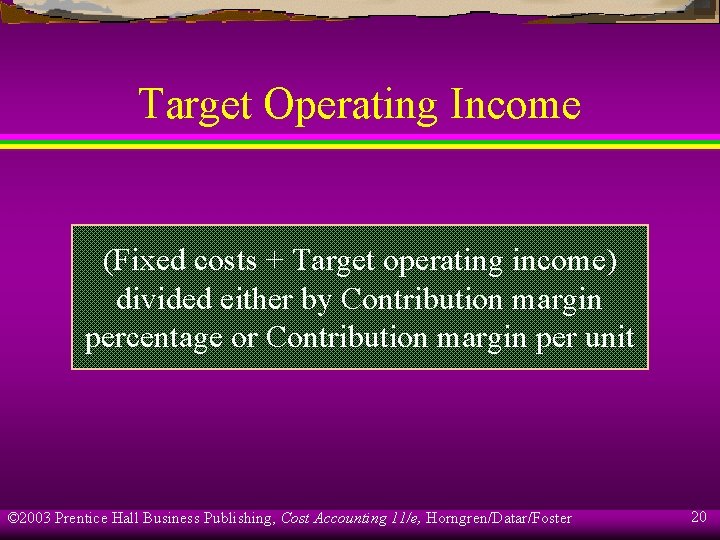 Target Operating Income

(Fixed costs + Target operating income) divided either by Contribution margin percentage or Contribution margin per unit

©2003 Prentice Hall Business Publishing, Cost Accounting 11/e, Horngren/Datar/Foster

20